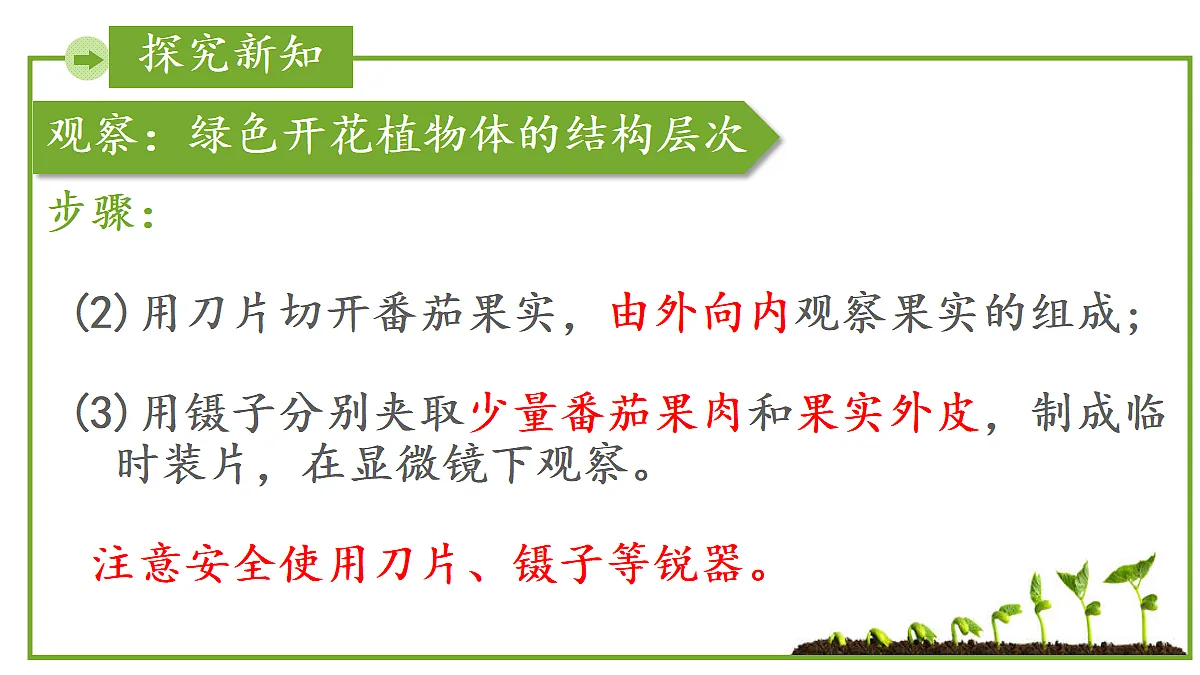 探究新知

观察：绿色开花植物体的结构层次

步骤：

(2)用刀片切开番茄果实，由外向内观察果实的组成；

(3)用镊子分别夹取少量番茄果肉和果实外皮，制成临时装片，在显微镜下观察。

注意安全使用刀片、镊子等锐器。